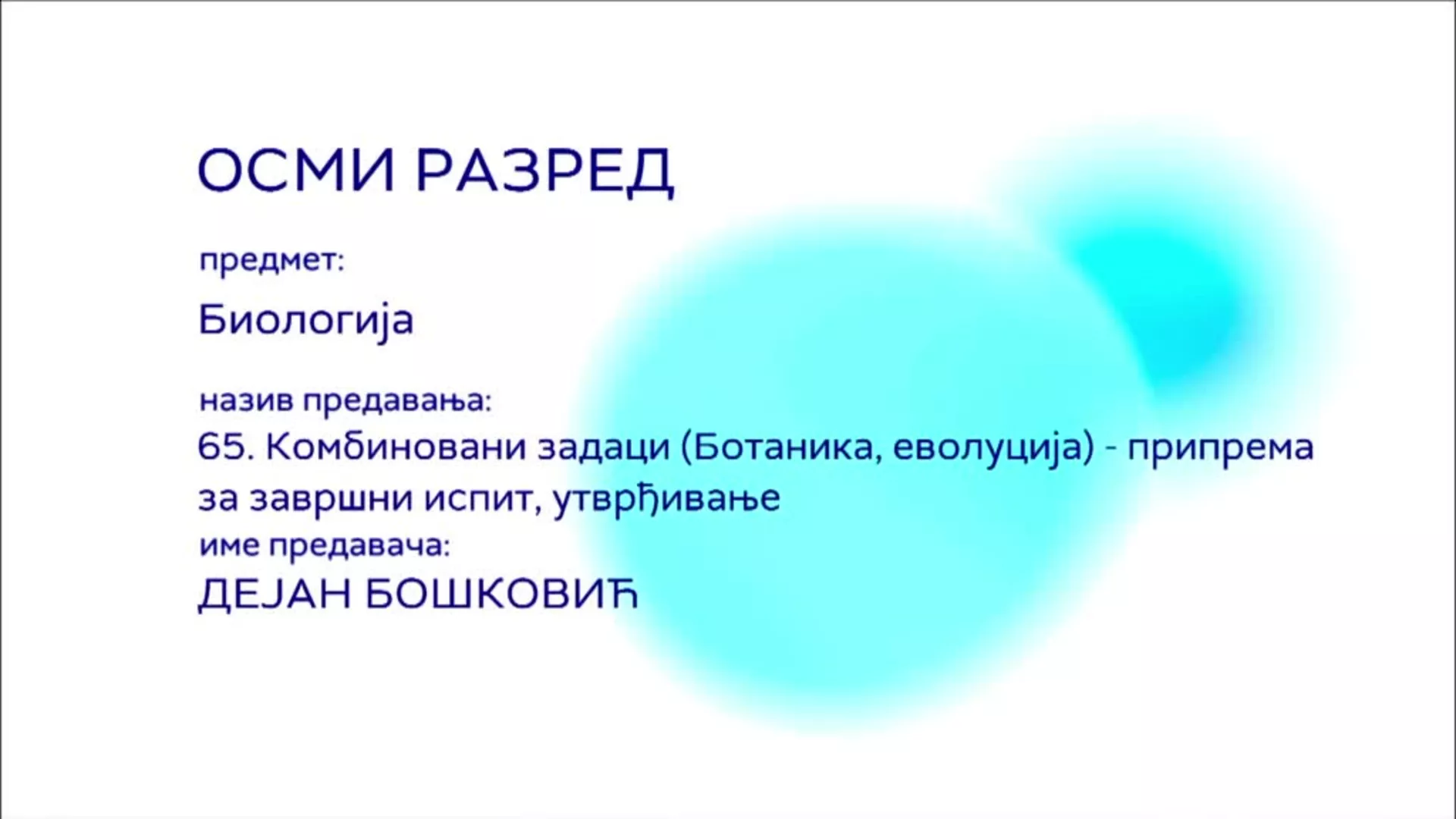 ОСМИ РАЗРЕД

предмет:

Биологија

назив предавања:

65. Комбиновани задаци (Ботаника, еволуција) - припрема за завршни испит, утврђивање

име предавача:

ДЕЈАН БОШКОВИЋ